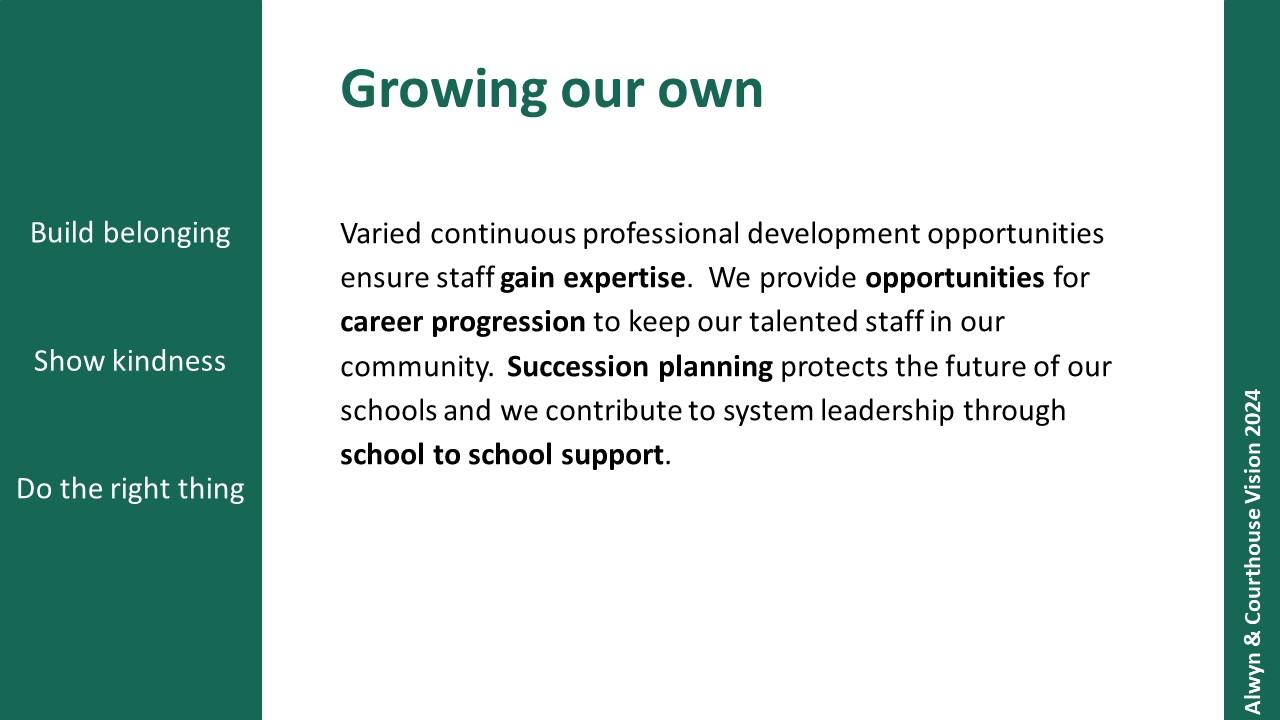 Build belonging

Show kindness

Do the right thing

Growing our own

Varied continuous professional development opportunities ensure staff gain expertise. We provide opportunities for career progression to keep our talented staff in our community. Succession planning protects the future of our schools and we contribute to system leadership through school to school support.

Alwyn & Courthouse Vision 2024